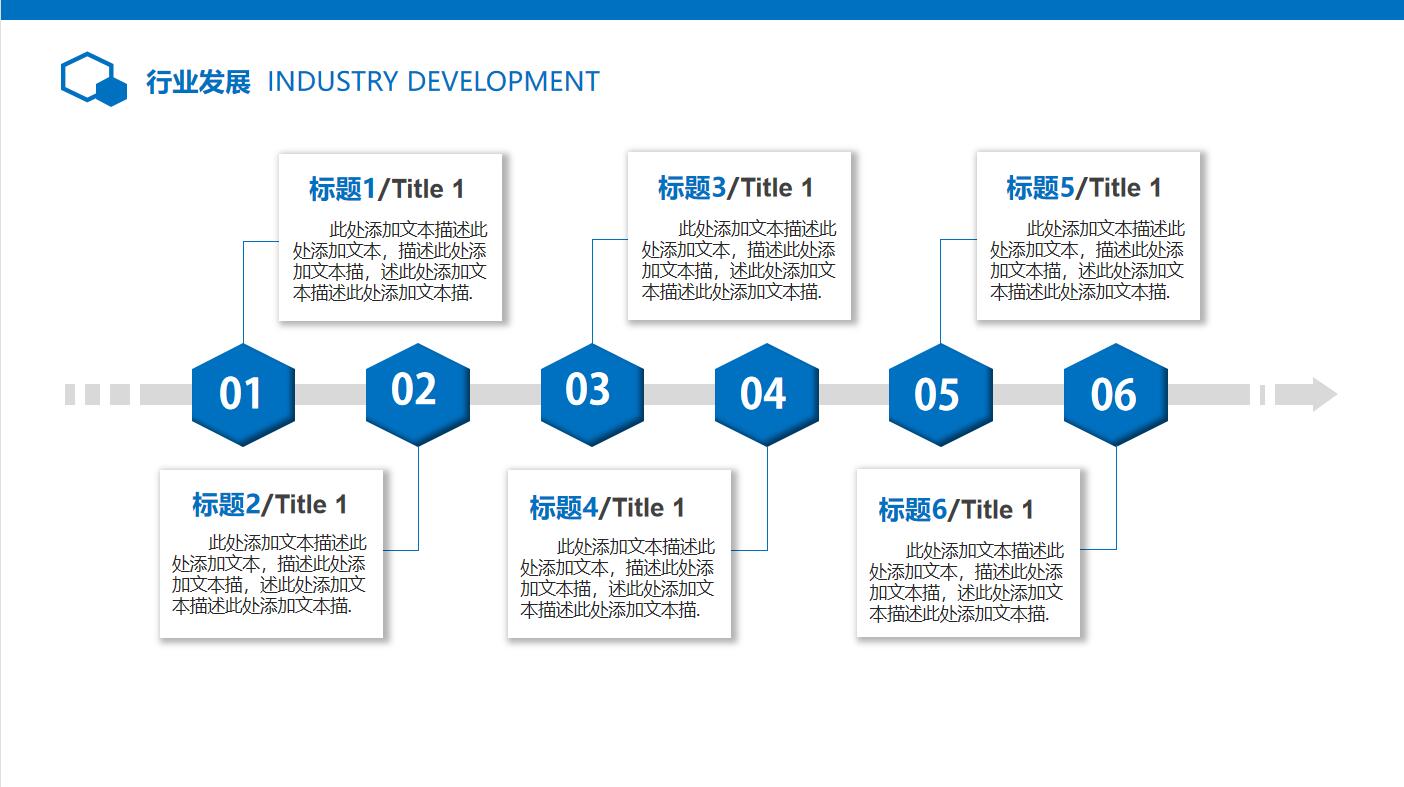 行业发展 INDUSTRY DEVELOPMENT

标题1/Title 1

此处添加文本描述此处添加文本，描述此处添加文本描，述此处添加文本描述此处添加文本描.

标题3/Title 1

此处添加文本描述此处添加文本，描述此处添加文本描，述此处添加文本描述此处添加文本描.

标题5/Title 1

此处添加文本描述此处添加文本，描述此处添加文本描，述此处添加文本描述此处添加文本描.

01

02

03

04

05

06

标题2/Title 1

此处添加文本描述此处添加文本，描述此处添加文本描，述此处添加文本描述此处添加文本描.

标题4/Title 1

此处添加文本描述此处添加文本，描述此处添加文本描，述此处添加文本描述此处添加文本描.

标题6/Title 1

此处添加文本描述此处添加文本，描述此处添加文本描，述此处添加文本描述此处添加文本描.